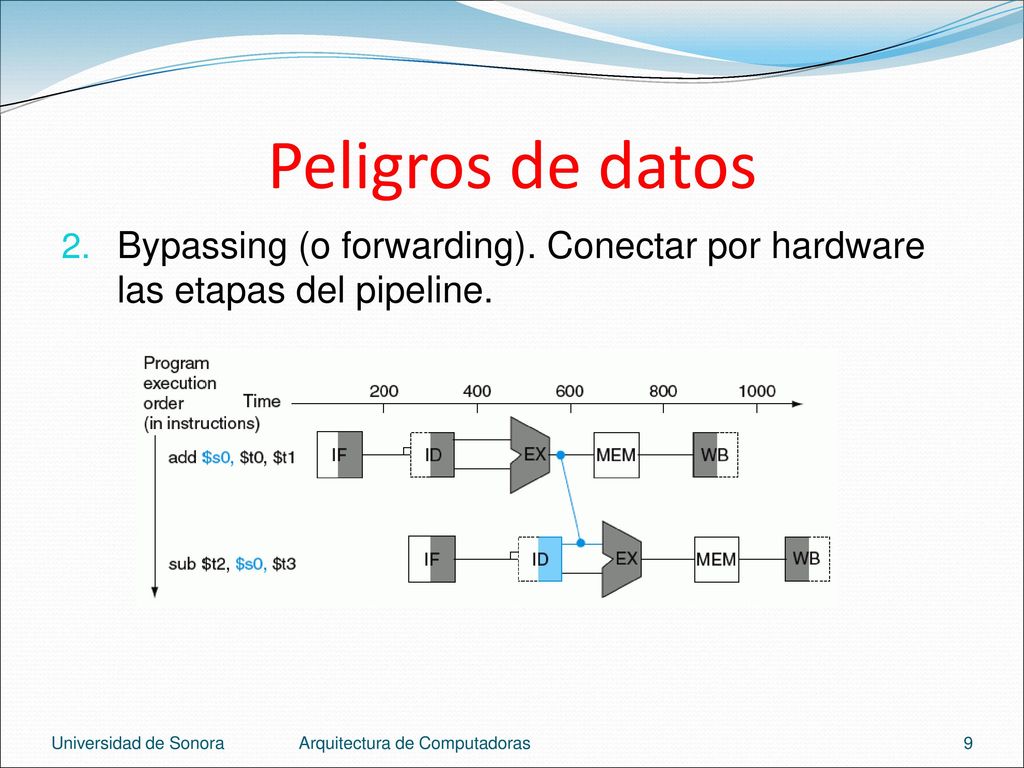 Peligros de datos

2. Bypassing (o forwarding). Conectar por hardware las etapas del pipeline.

Program execution order (in instructions)

Time

200 400 600 800 1000

add \$s0, \$t0, \$t1

IF ID EX MEM WB

sub \$t2, \$s0, \$t3

IF ID EX MEM WB

Universidad de Sonora Arquitectura de Computadoras 9